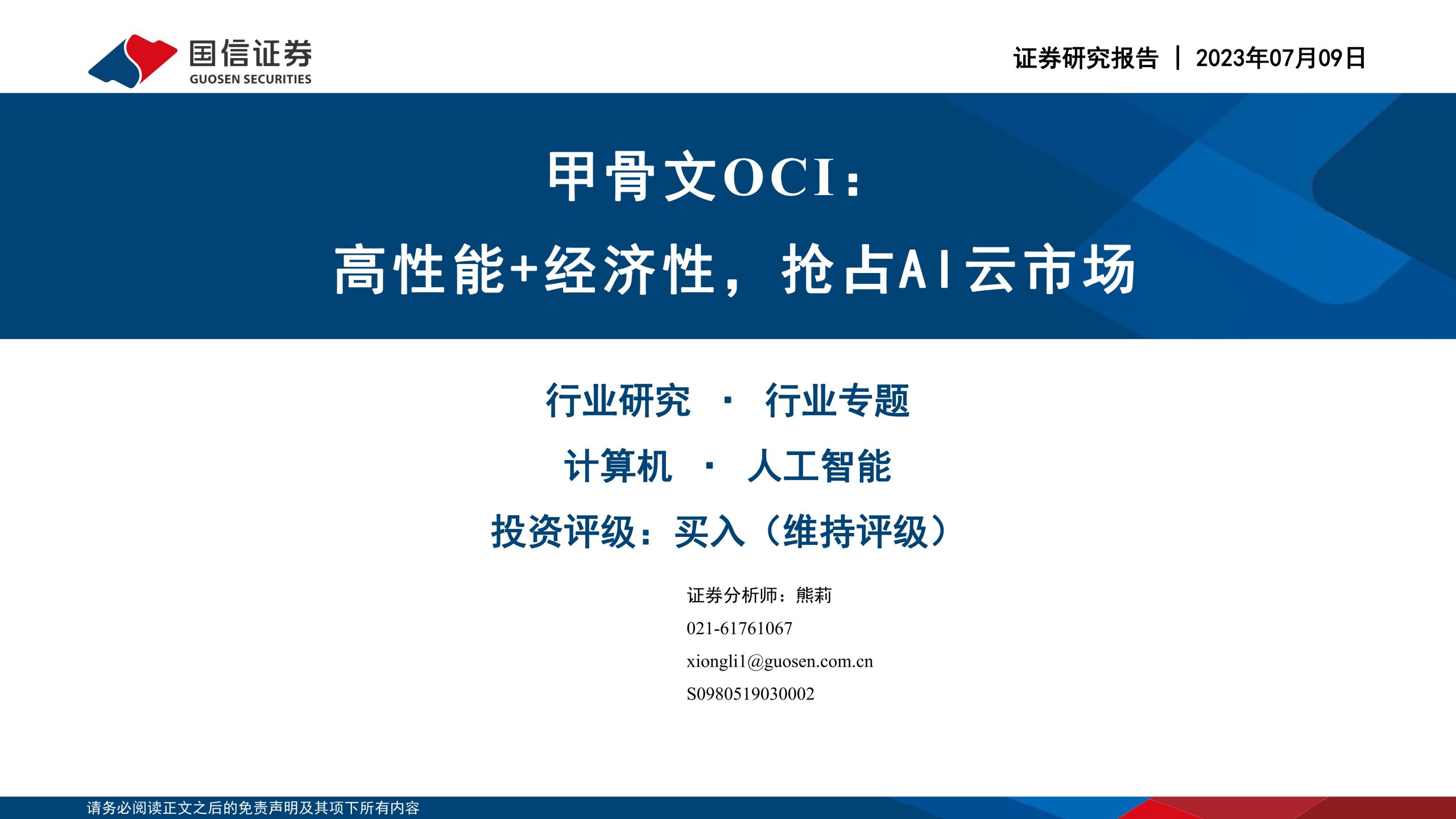 国信证券
GUOSEN SECURITIES

证券研究报告 | 2023年07月09日

甲骨文OCI：
高性能+经济性，抢占AI云市场

行业研究 · 行业专题
计算机 · 人工智能
投资评级：买入（维持评级）

证券分析师：熊莉
021-61761067
xiongli1@guosen.com.cn
S0980519030002

请务必阅读正文之后的免责声明及其项下所有内容